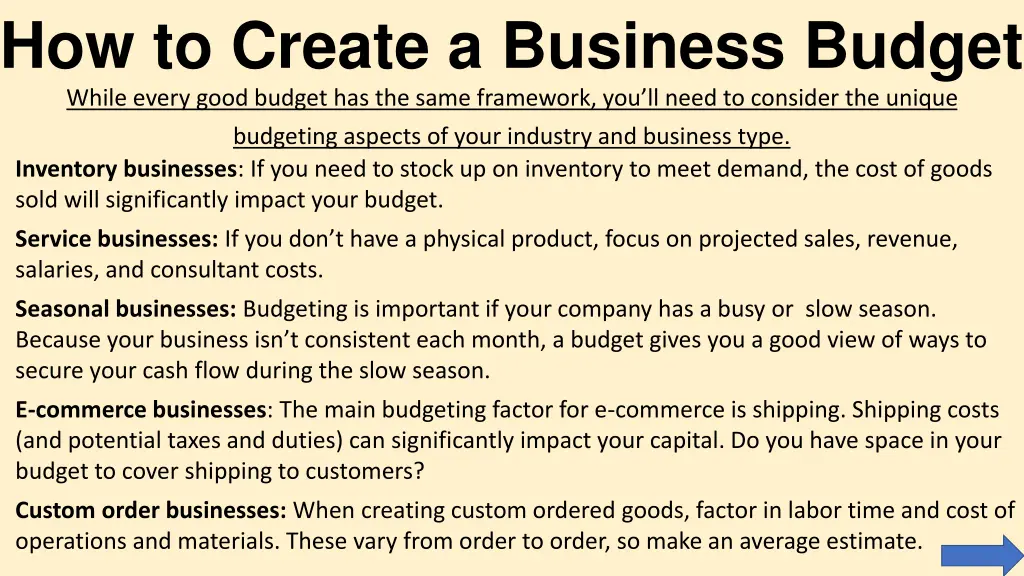 How to Create a Business Budget

While every good budget has the same framework, you'll need to consider the unique budgeting aspects of your industry and business type.

Inventory businesses: If you need to stock up on inventory to meet demand, the cost of goods sold will significantly impact your budget.

Service businesses: If you don't have a physical product, focus on projected sales, revenue, salaries, and consultant costs.

Seasonal businesses: Budgeting is important if your company has a busy or slow season. Because your business isn't consistent each month, a budget gives you a good view of ways to secure your cash flow during the slow season.

E-commerce businesses: The main budgeting factor for e-commerce is shipping. Shipping costs (and potential taxes and duties) can significantly impact your capital. Do you have space in your budget to cover shipping to customers?

Custom order businesses: When creating custom ordered goods, factor in labor time and cost of operations and materials. These vary from order to order, so make an average estimate.